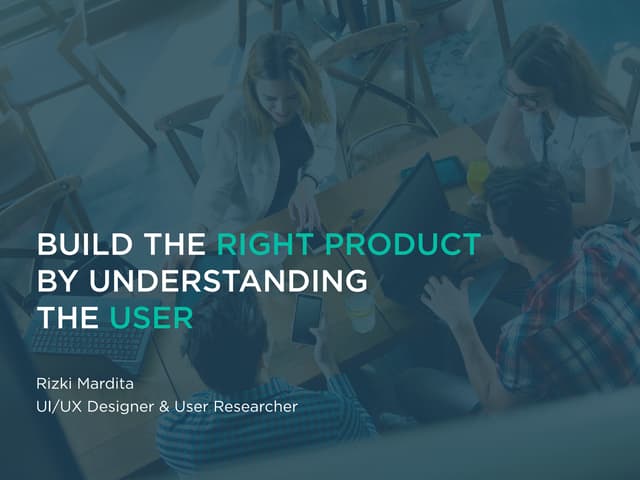 BUILD THE RIGHT PRODUCT BY UNDERSTANDING THE USER

Rizki Mardita
UI/UX Designer & User Researcher